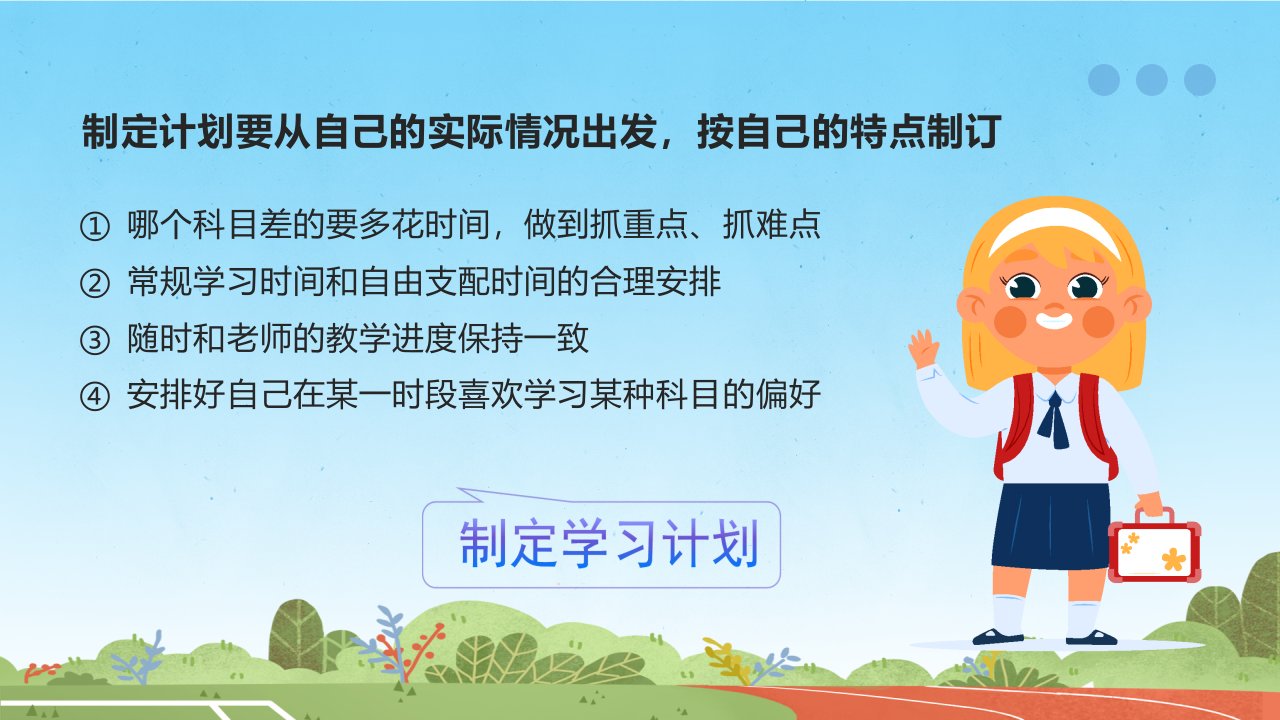 制定计划要从自己的实际情况出发，按自己的特点制订

① 哪个科目差的要多花时间，做到抓重点、抓难点

② 常规学习时间和自由支配时间的合理安排

③ 随时和老师的教学进度保持一致

④ 安排好自己在某一时段喜欢学习某种科目的偏好

制定学习计划